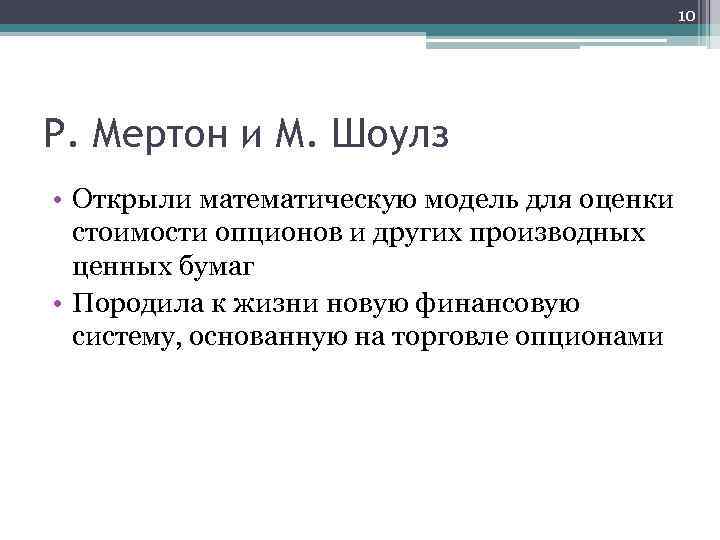 10

Р. Мертон и М. Шоулз

• Открыли математическую модель для оценки стоимости опционов и других производных ценных бумаг
• Породила к жизни новую финансовую систему, основанную на торговле опционами